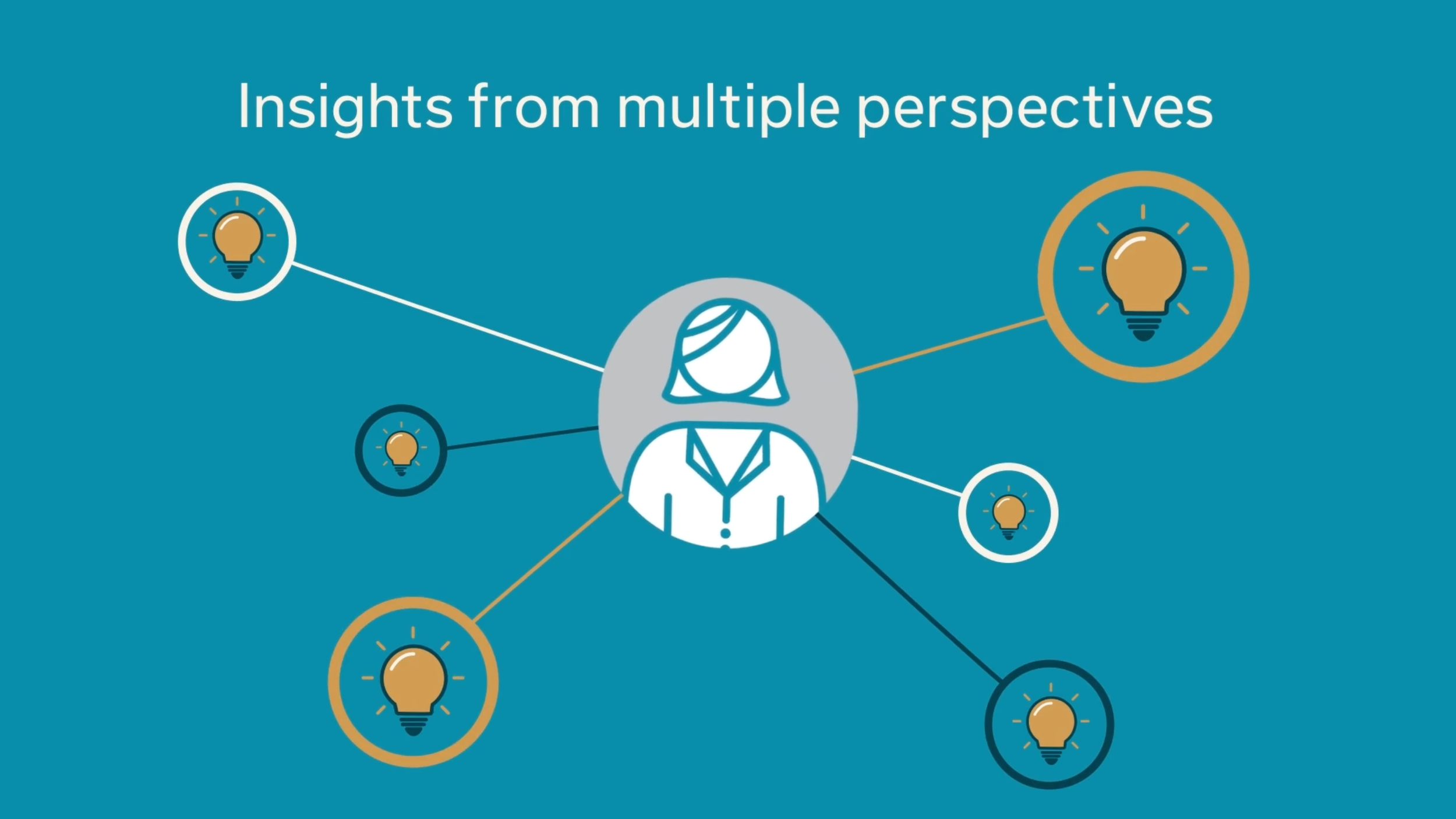 Insights from multiple perspectives